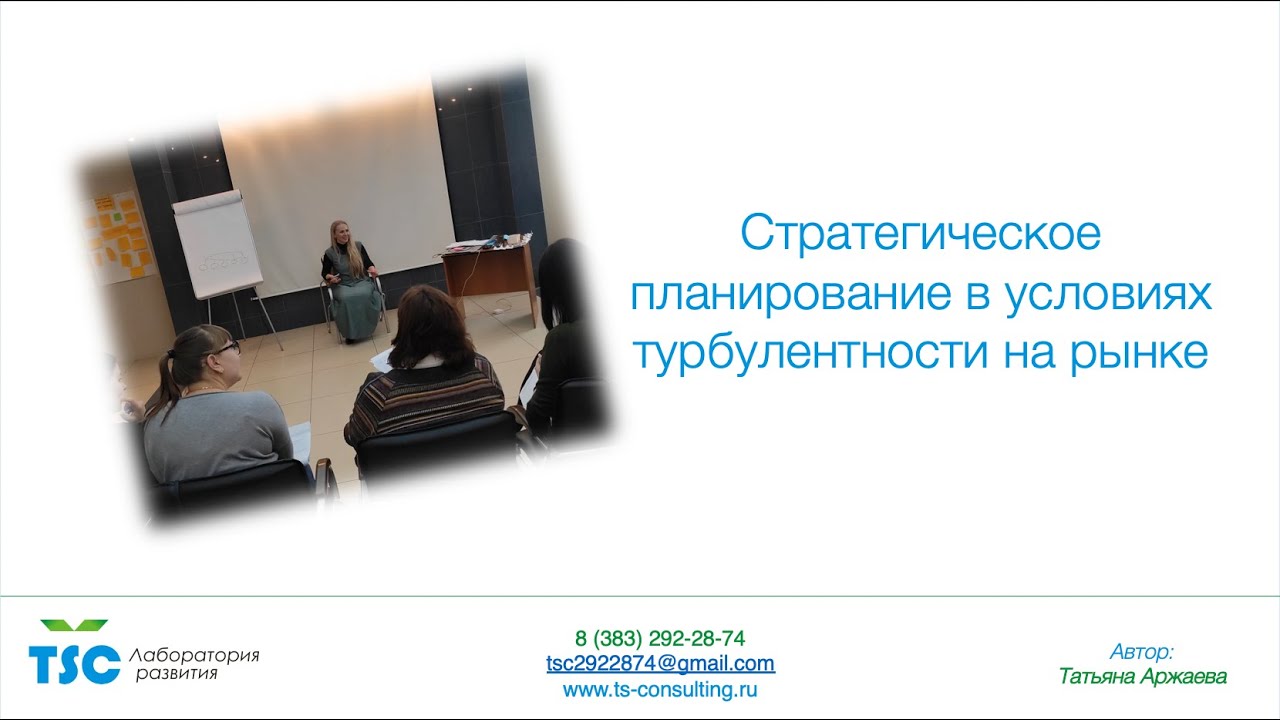 Стратегическое планирование в условиях турбулентности на рынке

TSC Лаборатория развития

8 (383) 292-28-74
tsc2922874@gmail.com
www.ts-consulting.ru

Автор:
Татьяна Аржаева